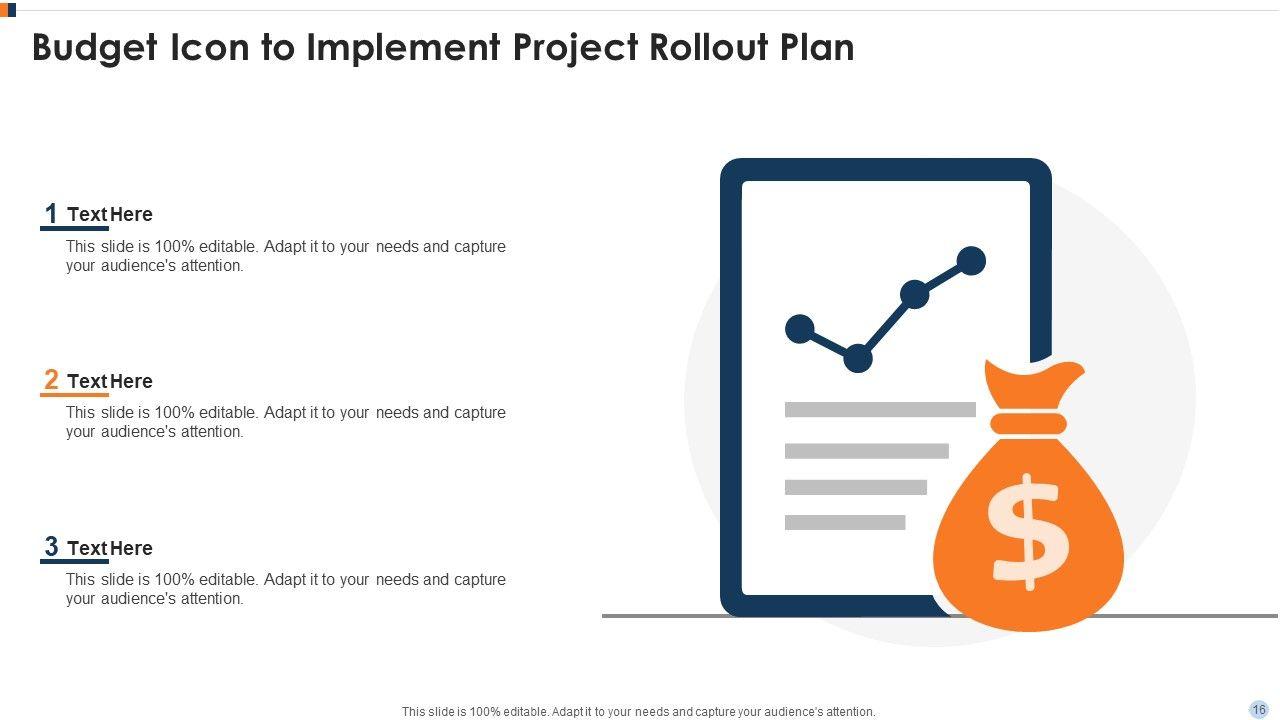 Budget Icon to Implement Project Rollout Plan

1 Text Here

This slide is 100% editable. Adapt it to your needs and capture your audience's attention.

2 Text Here

This slide is 100% editable. Adapt it to your needs and capture your audience's attention.

3 Text Here

This slide is 100% editable. Adapt it to your needs and capture your audience's attention.

$

This slide is 100% editable. Adapt it to your needs and capture your audience's attention.

16